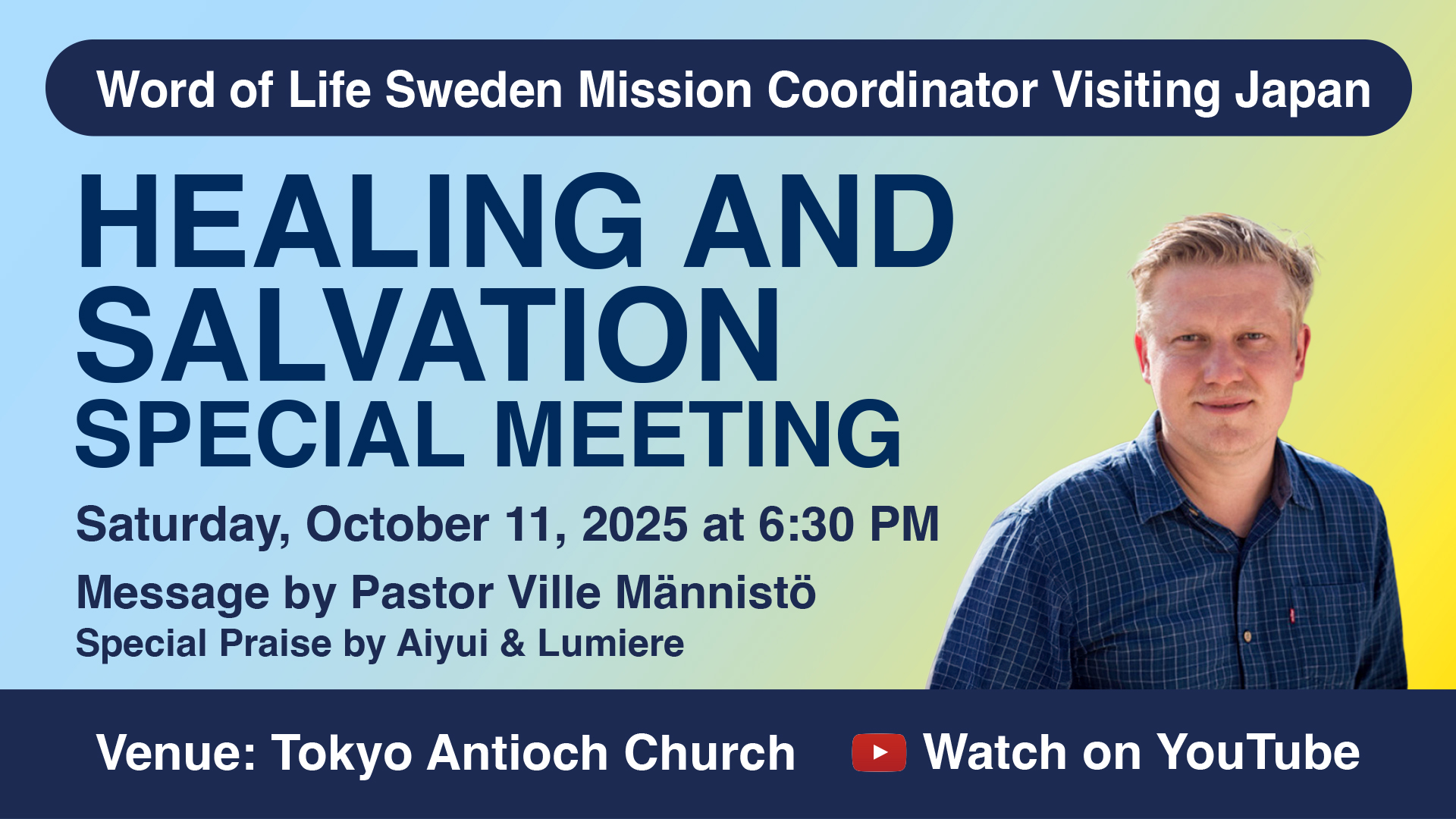 Word of Life Sweden Mission Coordinator Visiting Japan

HEALING AND SALVATION SPECIAL MEETING

Saturday, October 11, 2025 at 6:30 PM

Message by Pastor Ville Männistö

Special Praise by Aiyui & Lumiere

Venue: Tokyo Antioch Church

Watch on YouTube